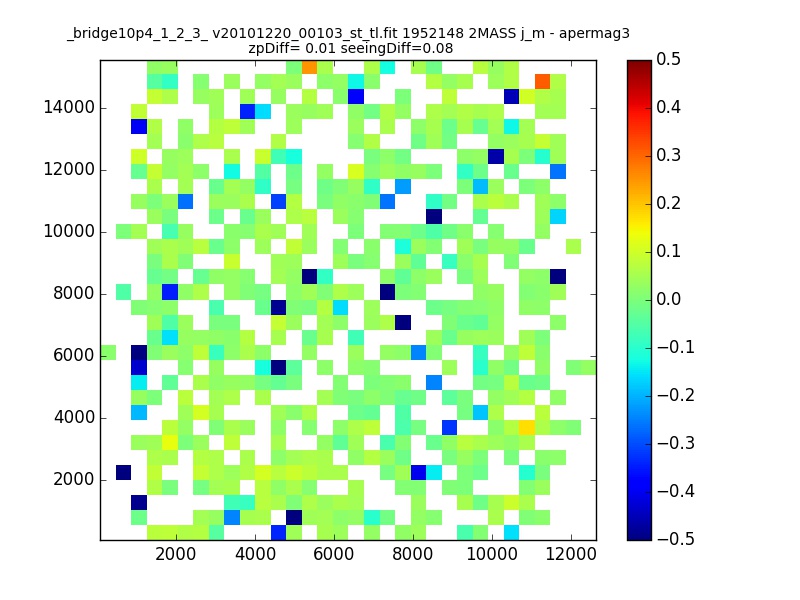 _bridge10p4_1_2_3_ v20101220_00103_st_tl.fit 1952148 2MASS j_m - apermag3
zpDiff= 0.01 seeingDiff=0.08

14000
12000
10000
8000
6000
4000
2000

2000 4000 6000 8000 10000 12000

0.5
0.4
0.3
0.2
0.1
0.0
−0.1
−0.2
−0.3
−0.4
−0.5